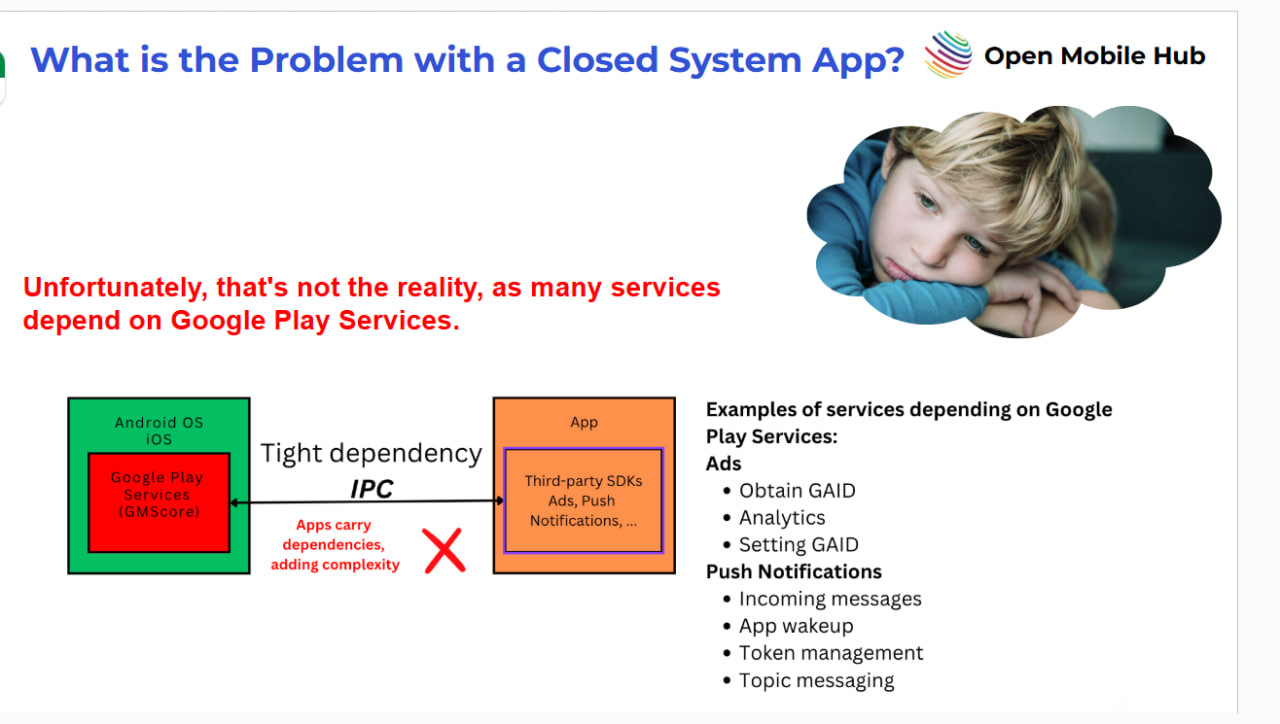 What is the Problem with a Closed System App?

Open Mobile Hub

Unfortunately, that's not the reality, as many services depend on Google Play Services.

Android OS
iOS

Google Play Services (GMScore)

Tight dependency
IPC

Apps carry dependencies, adding complexity

App

Third-party SDKs Ads, Push Notifications, ...

Examples of services depending on Google Play Services:
Ads
• Obtain GAID
• Analytics
• Setting GAID
Push Notifications
• Incoming messages
• App wakeup
• Token management
• Topic messaging